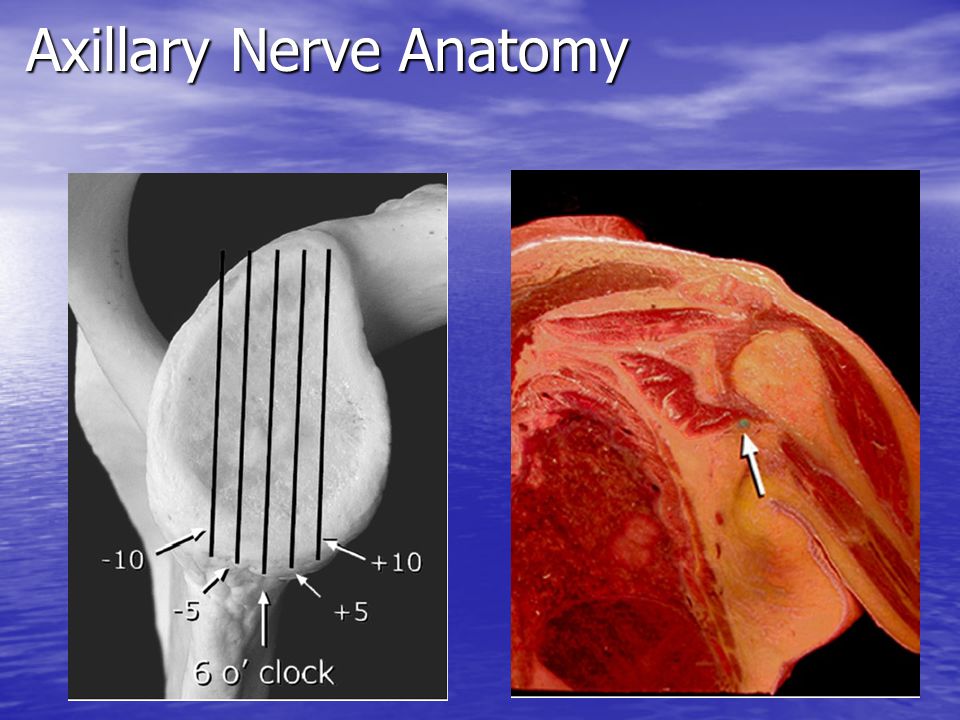 Axillary Nerve Anatomy

-10

-5

6 o' clock

+5

+10